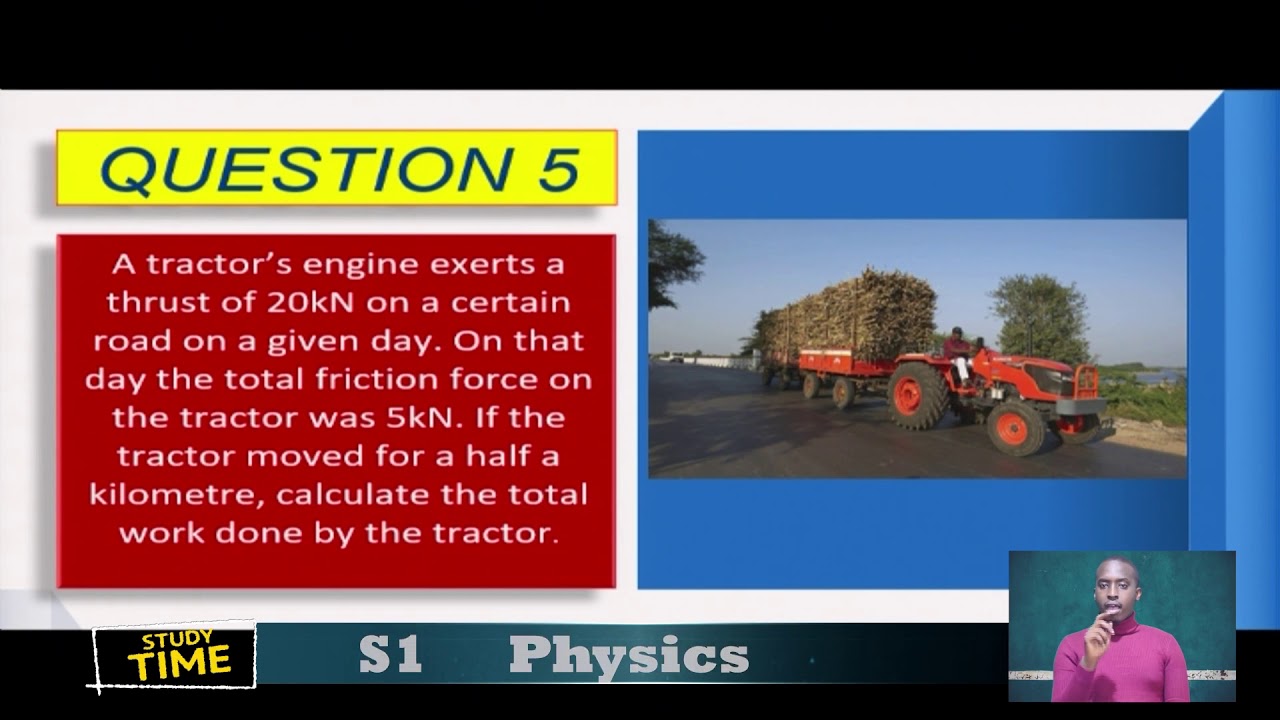 QUESTION 5

A tractor's engine exerts a thrust of 20kN on a certain road on a given day. On that day the total friction force on the tractor was 5kN. If the tractor moved for a half a kilometre, calculate the total work done by the tractor.

STUDY TIME

S1 Physics